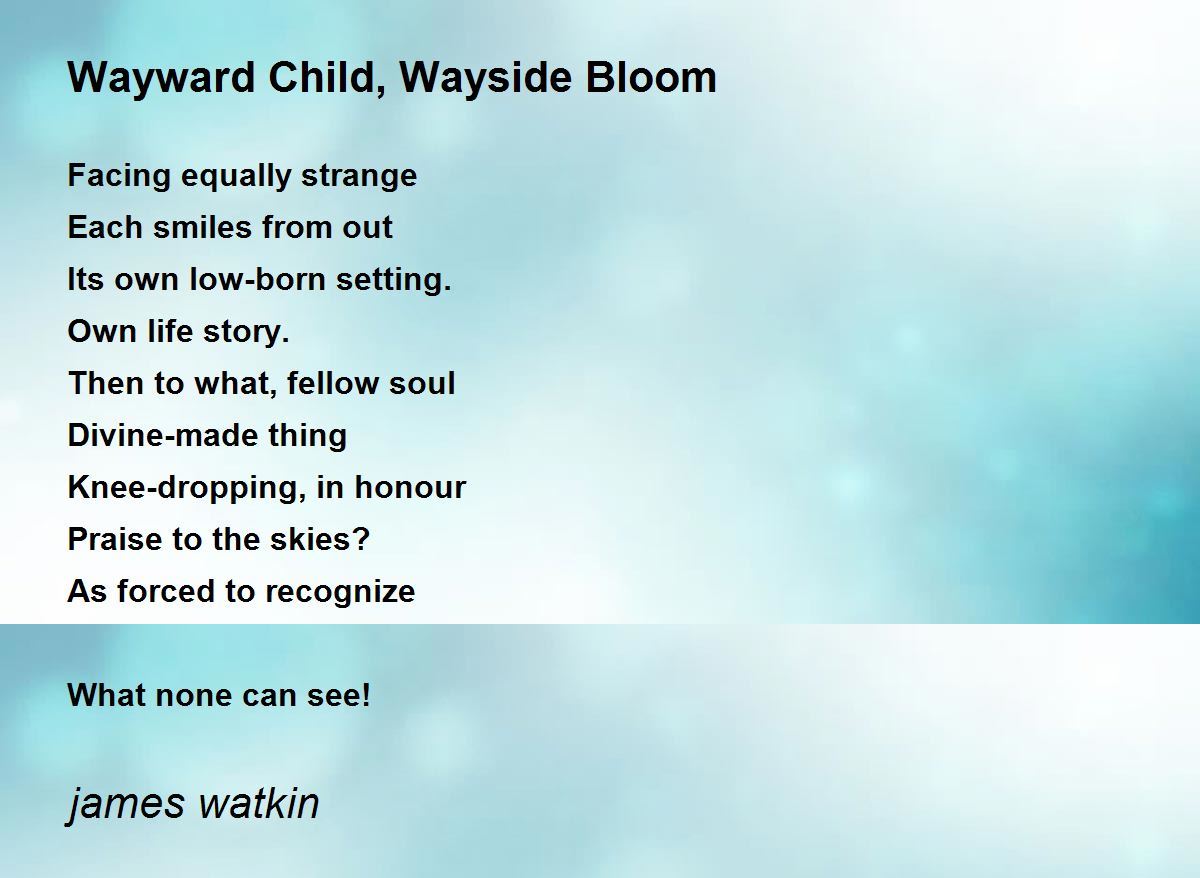 Wayward Child, Wayside Bloom

Facing equally strange
Each smiles from out
Its own low-born setting.
Own life story.
Then to what, fellow soul
Divine-made thing
Knee-dropping, in honour
Praise to the skies?
As forced to recognize

What none can see!

james watkin